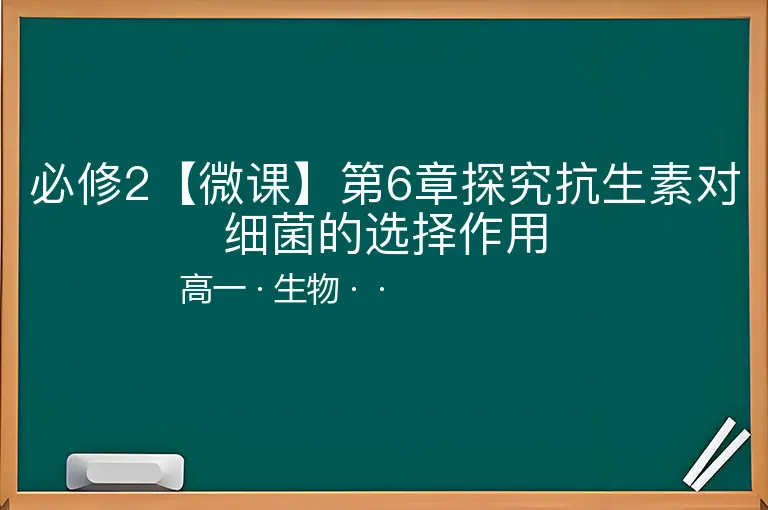 必修2【微课】第6章探究抗生素对细菌的选择作用

高一 · 生物 · ·